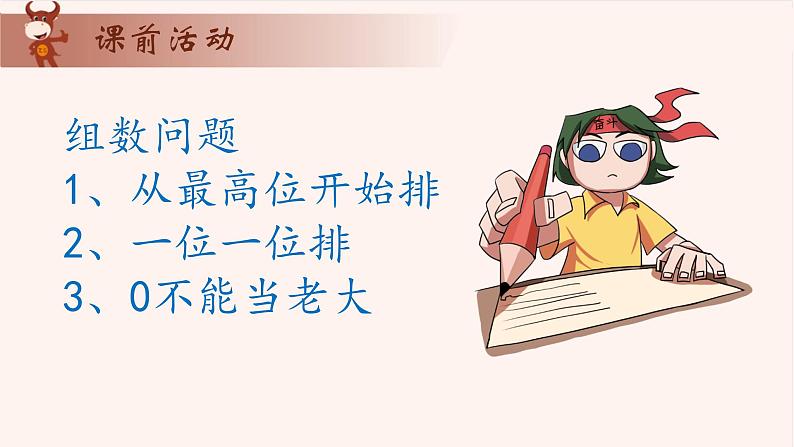 课前活动

组数问题
1、从最高位开始排
2、一位一位排
3、0不能当老大

奋斗